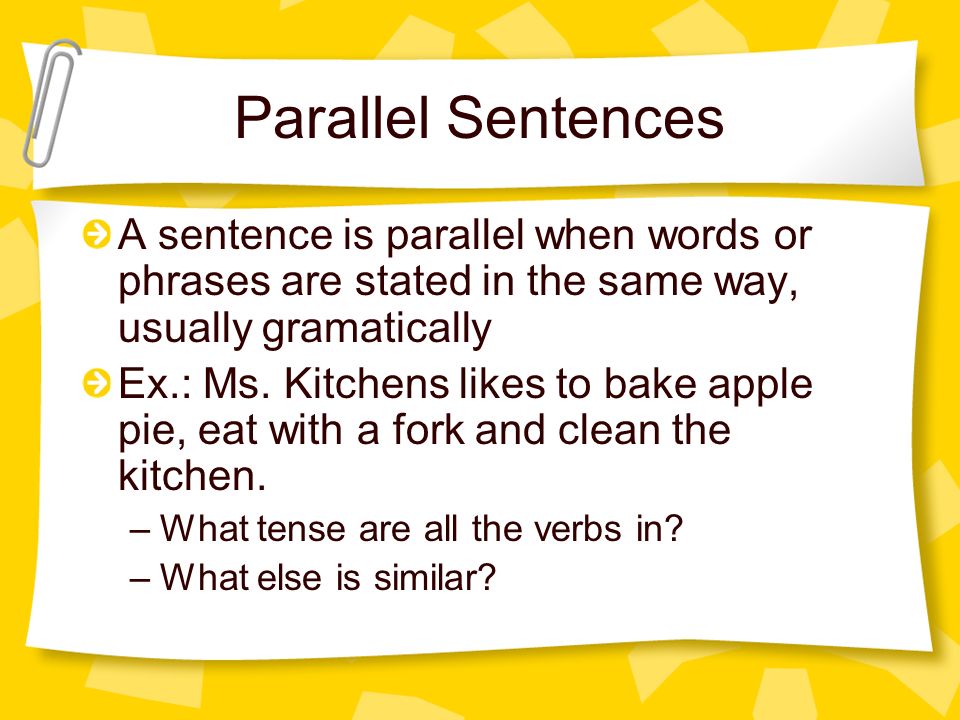 Parallel Sentences

A sentence is parallel when words or phrases are stated in the same way, usually gramatically

Ex.: Ms. Kitchens likes to bake apple pie, eat with a fork and clean the kitchen.

– What tense are all the verbs in?

– What else is similar?